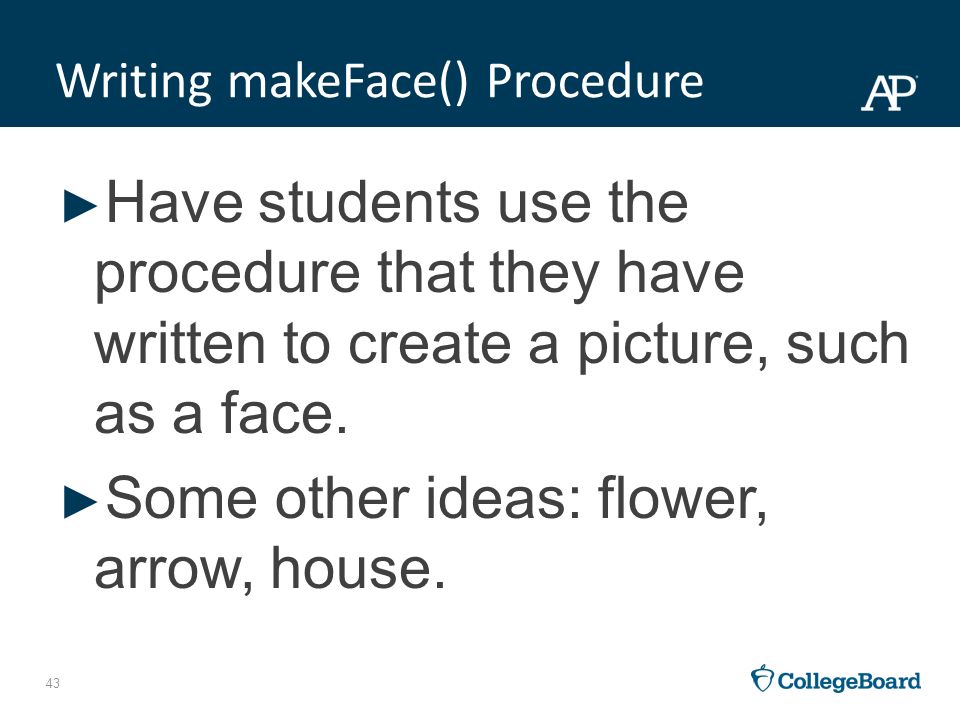 Writing makeFace() Procedure

AP

►Have students use the procedure that they have written to create a picture, such as a face.

►Some other ideas: flower, arrow, house.

43

CollegeBoard